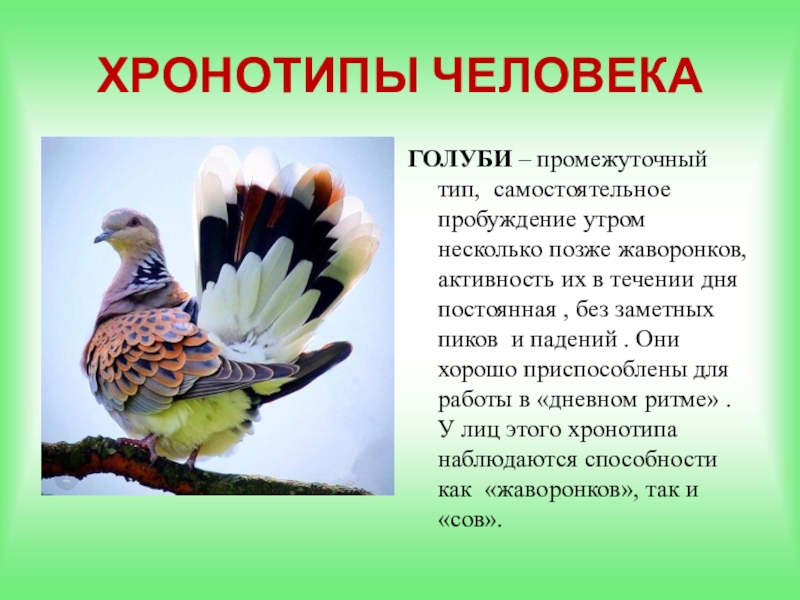 ХРОНОТИПЫ ЧЕЛОВЕКА

ГОЛУБИ – промежуточный тип, самостоятельное пробуждение утром несколько позже жаворонков, активность их в течении дня постоянная , без заметных пиков и падений . Они хорошо приспособлены для работы в «дневном ритме» . У лиц этого хронотипа наблюдаются способности как «жаворонков», так и «сов».